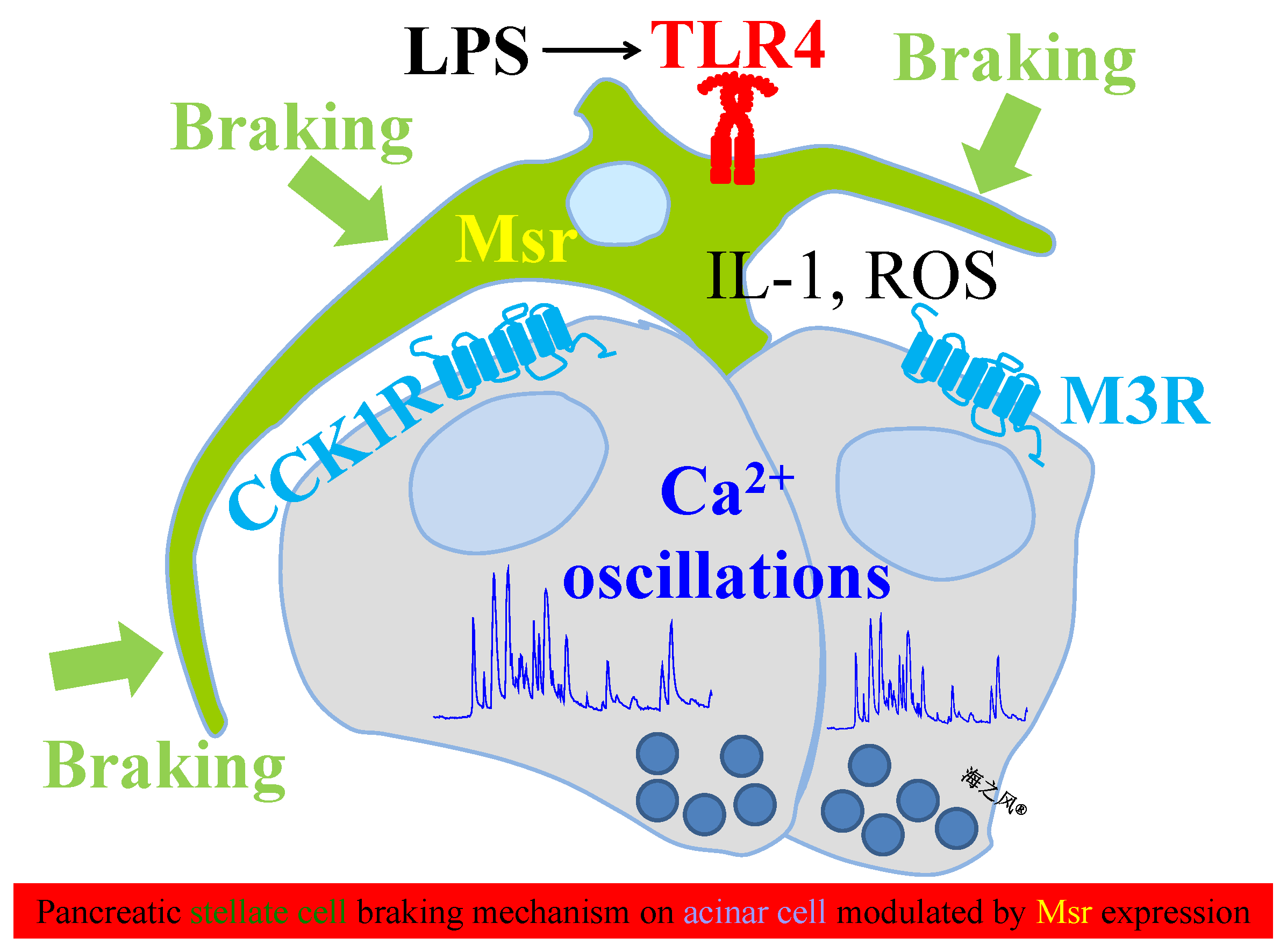 LPS → TLR4

Braking

Braking

Msr

IL-1, ROS

CCK1R

M3R

$Ca^{2+}$ oscillations

Braking

海之风®

Pancreatic stellate cell braking mechanism on acinar cell modulated by Msr expression